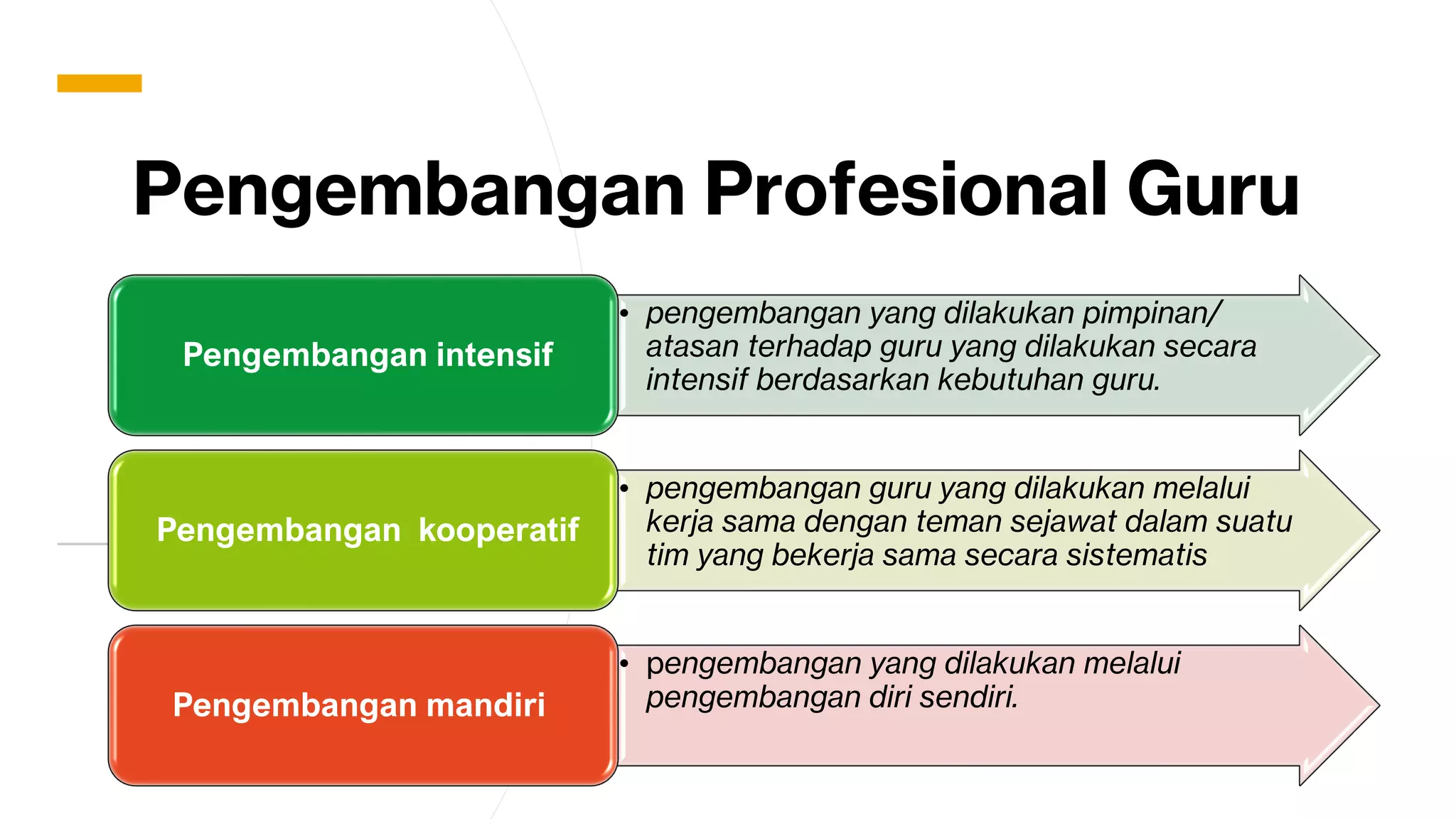 Pengembangan Profesional Guru

Pengembangan intensif

• pengembangan yang dilakukan pimpinan/ atasan terhadap guru yang dilakukan secara intensif berdasarkan kebutuhan guru.

Pengembangan  kooperatif

• pengembangan guru yang dilakukan melalui kerja sama dengan teman sejawat dalam suatu tim yang bekerja sama secara sistematis

Pengembangan mandiri

• pengembangan yang dilakukan melalui pengembangan diri sendiri.